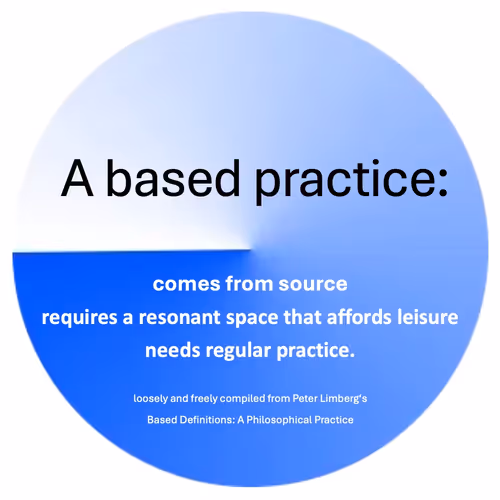 A based practice:

comes from source
requires a resonant space that affords leisure
needs regular practice.

loosely and freely compiled from Peter Limberg's
Based Definitions: A Philosophical Practice